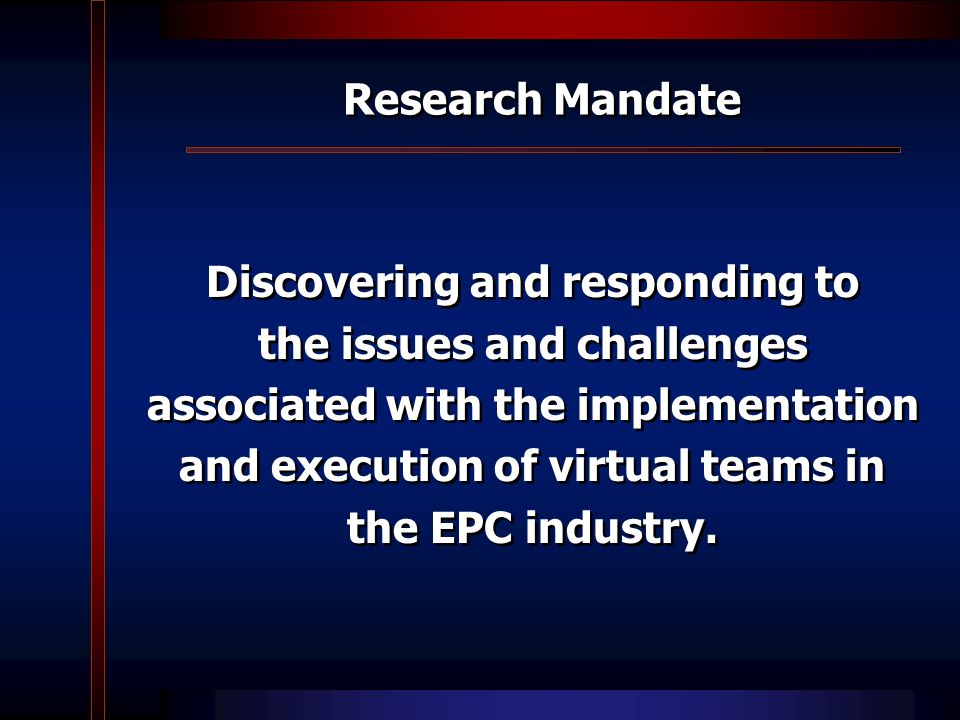 Research Mandate

Discovering and responding to the issues and challenges associated with the implementation and execution of virtual teams in the EPC industry.